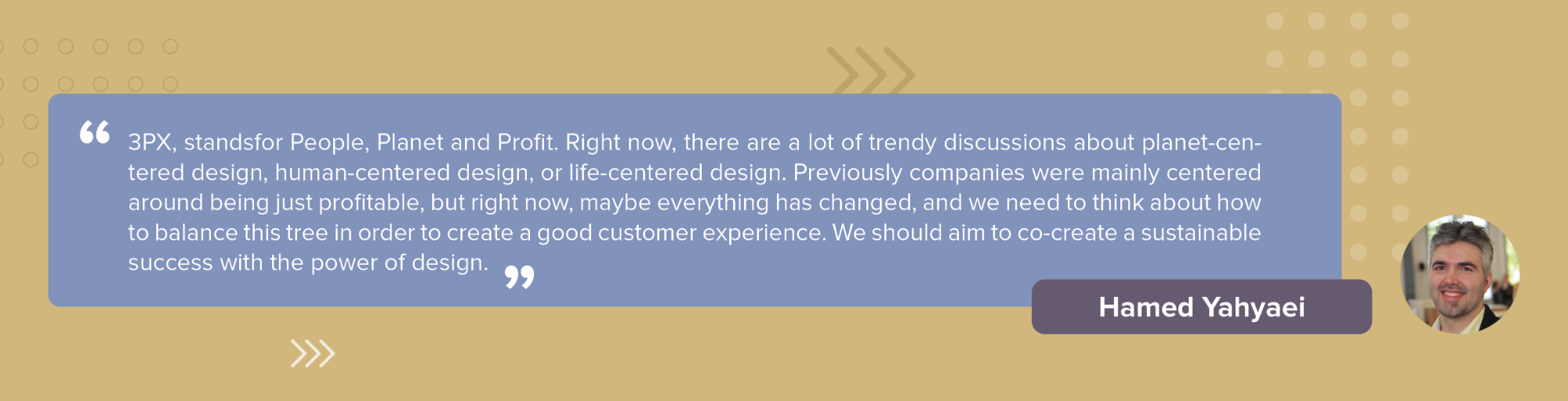 “ 3PX, standsfor People, Planet and Profit. Right now, there are a lot of trendy discussions about planet-centered design, human-centered design, or life-centered design. Previously companies were mainly centered around being just profitable, but right now, maybe everything has changed, and we need to think about how to balance this tree in order to create a good customer experience. We should aim to co-create a sustainable success with the power of design. ”

Hamed Yahyaei